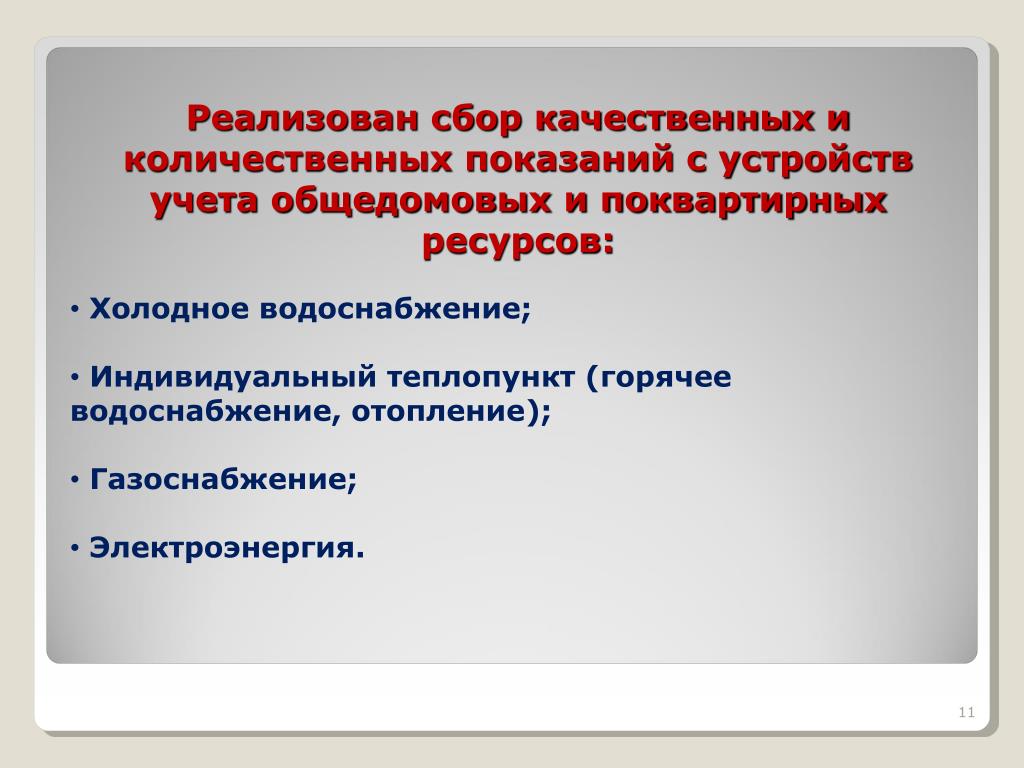 Реализован сбор качественных и количественных показаний с устройств учета общедомовых и поквартирных ресурсов:

• Холодное водоснабжение;

• Индивидуальный теплопункт (горячее водоснабжение, отопление);

• Газоснабжение;

• Электроэнергия.

11